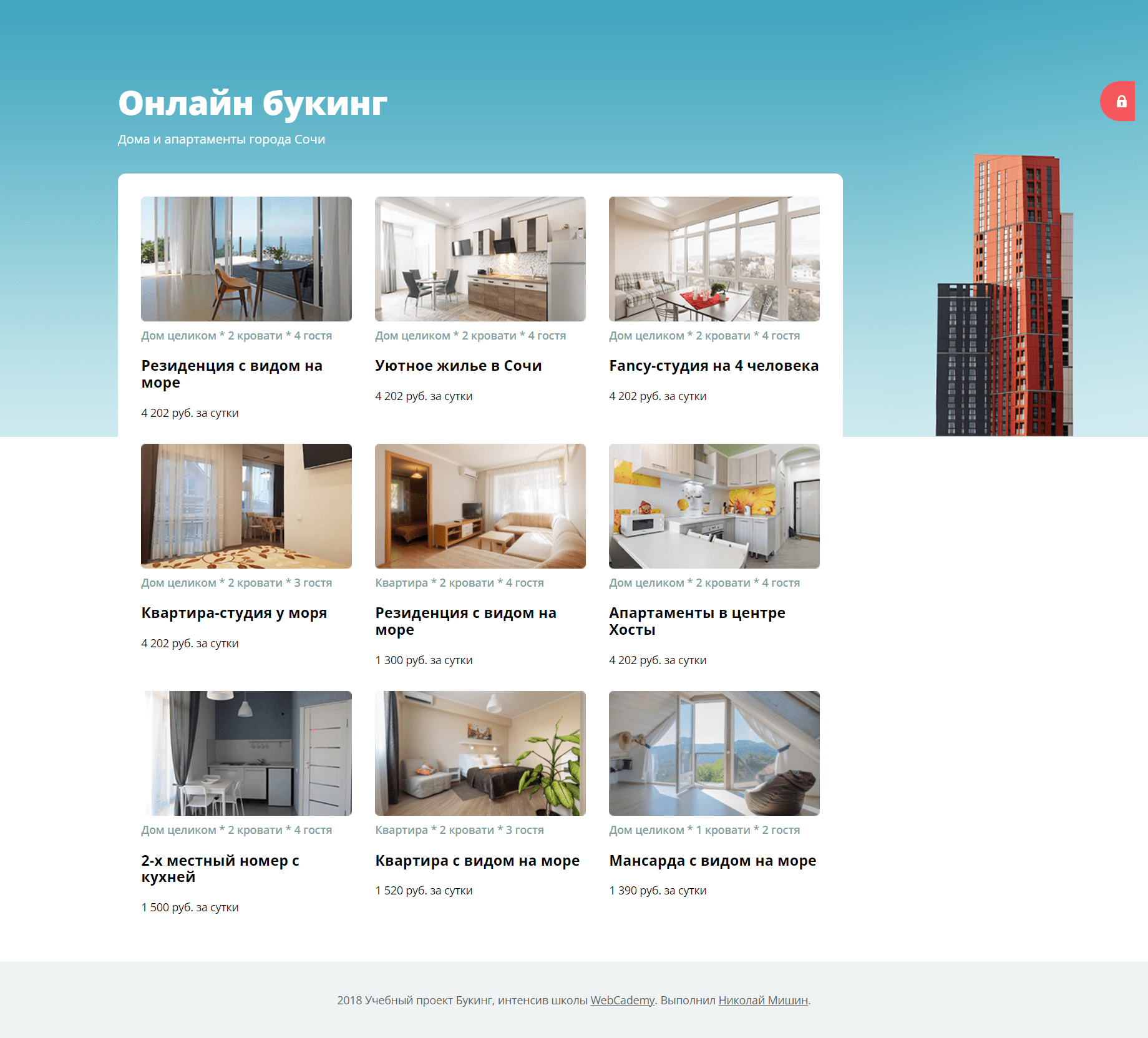 Онлайн букинг

Дома и апартаменты города Сочи

Дом целиком * 2 кровати * 4 гостя

Резиденция с видом на море

4 202 руб. за сутки

Дом целиком * 2 кровати * 4 гостя

Уютное жилье в Сочи

4 202 руб. за сутки

Дом целиком * 2 кровати * 4 гостя

Fancy-студия на 4 человека

4 202 руб. за сутки

Дом целиком * 2 кровати * 3 гостя

Квартира-студия у моря

4 202 руб. за сутки

Квартира * 2 кровати * 4 гостя

Резиденция с видом на море

1 300 руб. за сутки

Дом целиком * 2 кровати * 4 гостя

Апартаменты в центре Хосты

4 202 руб. за сутки

Дом целиком * 2 кровати * 4 гостя

2-х местный номер с кухней

1 500 руб. за сутки

Квартира * 2 кровати * 3 гостя

Квартира с видом на море

1 520 руб. за сутки

Дом целиком * 1 кровати * 2 гостя

Мансарда с видом на море

1 390 руб. за сутки

2018 Учебный проект Букинг, интенсив школы WebCademy. Выполнил Николай Мишин.